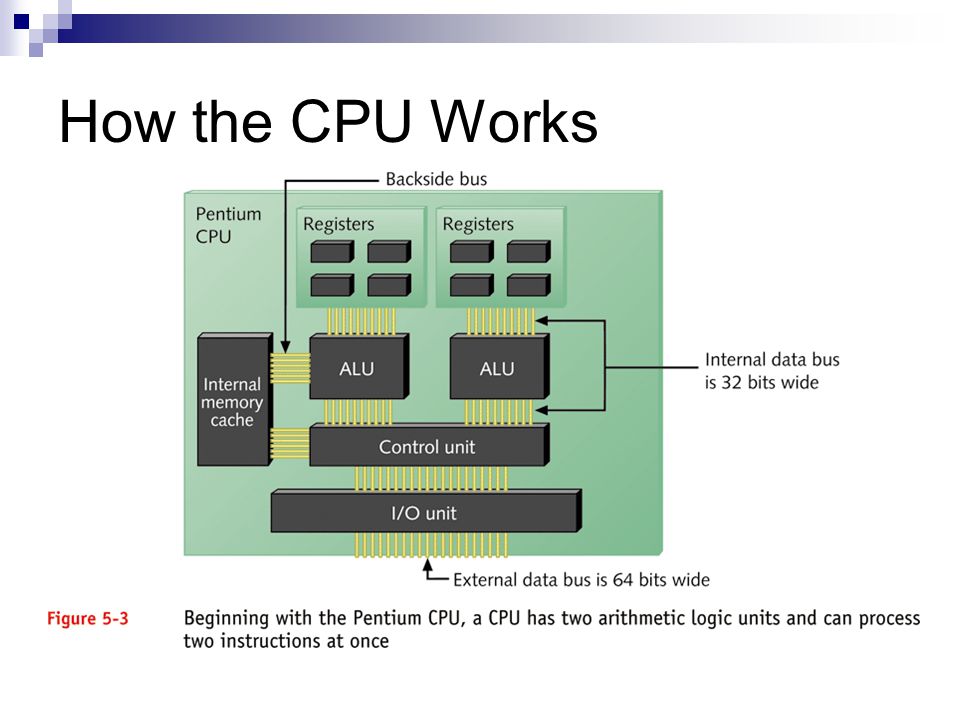 How the CPU Works

Backside bus

Pentium CPU

Registers

Registers

Internal memory cache

ALU

ALU

Internal data bus is 32 bits wide

Control unit

I/O unit

External data bus is 64 bits wide

Figure 5-3 Beginning with the Pentium CPU, a CPU has two arithmetic logic units and can process two instructions at once